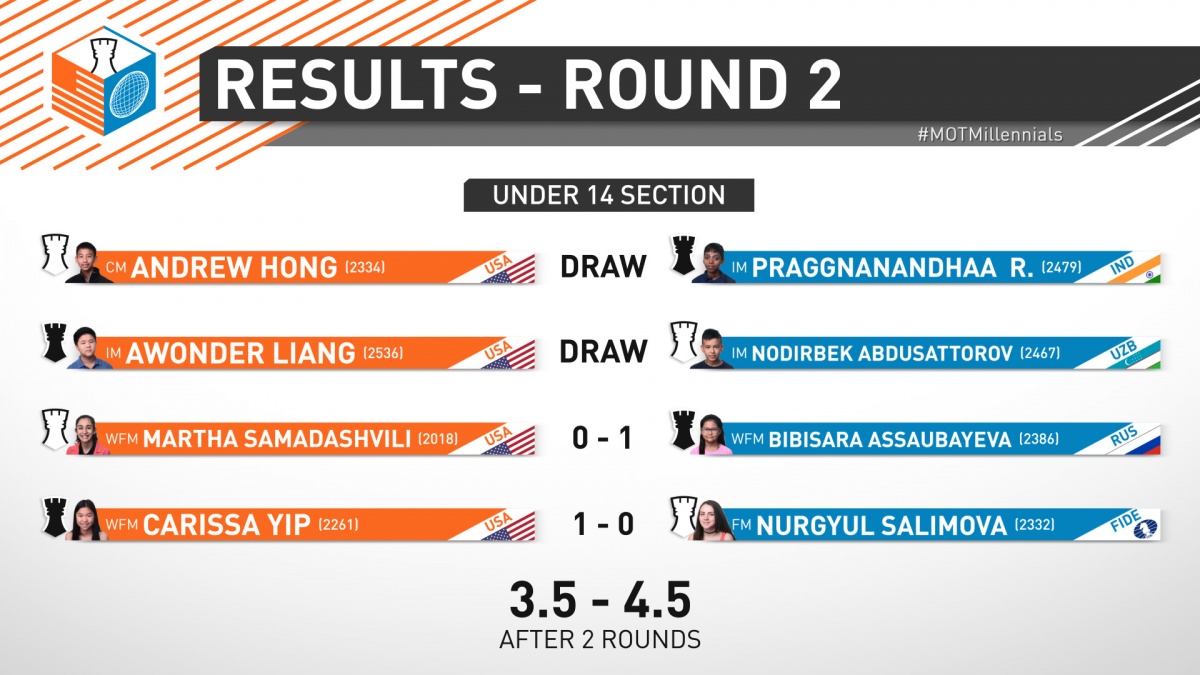 RESULTS - ROUND 2

#MOTMillennials

UNDER 14 SECTION

CM ANDREW HONG (2334) USA DRAW IM PRAGGNANANDHAA R. (2479) IND

IM AWONDER LIANG (2536) USA DRAW IM NODIRBEK ABDUSATTOROV (2467) UZB

WFM MARTHA SAMADASHVILI (2018) USA 0 - 1 WFM BIBISARA ASSAUBAYEVA (2386) RUS

WFM CARISSA YIP (2261) USA 1 - 0 FM NURGYUL SALIMOVA (2332) FIDE

3.5 - 4.5
AFTER 2 ROUNDS